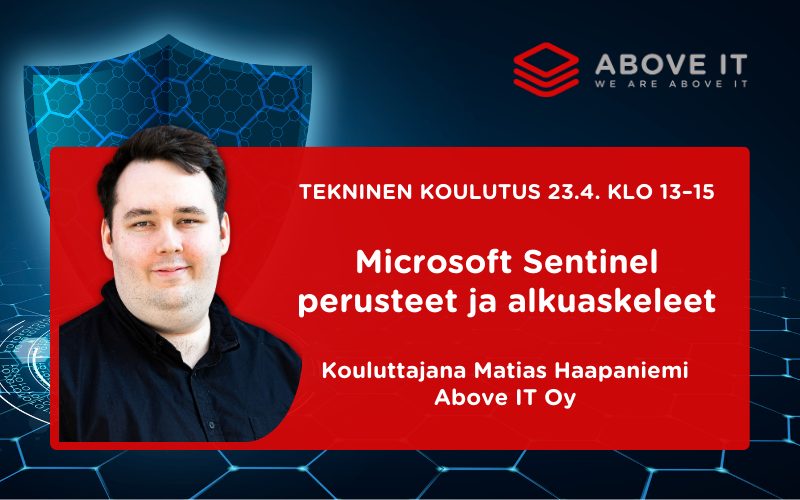 ABOVE IT
WE ARE ABOVE IT

TEKNINEN KOULUTUS 23.4. KLO 13–15

Microsoft Sentinel perusteet ja alkuaskeleet

Kouluttajana Matias Haapaniemi
Above IT Oy